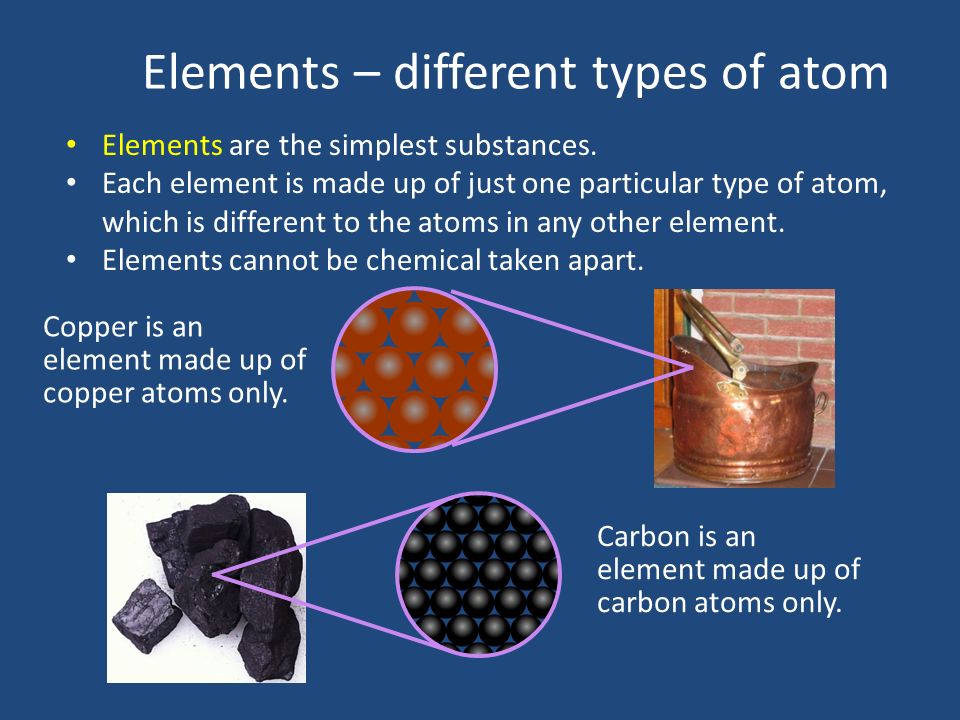 Elements – different types of atom

• Elements are the simplest substances.
• Each element is made up of just one particular type of atom, which is different to the atoms in any other element.
• Elements cannot be chemical taken apart.

Copper is an element made up of copper atoms only.

Carbon is an element made up of carbon atoms only.